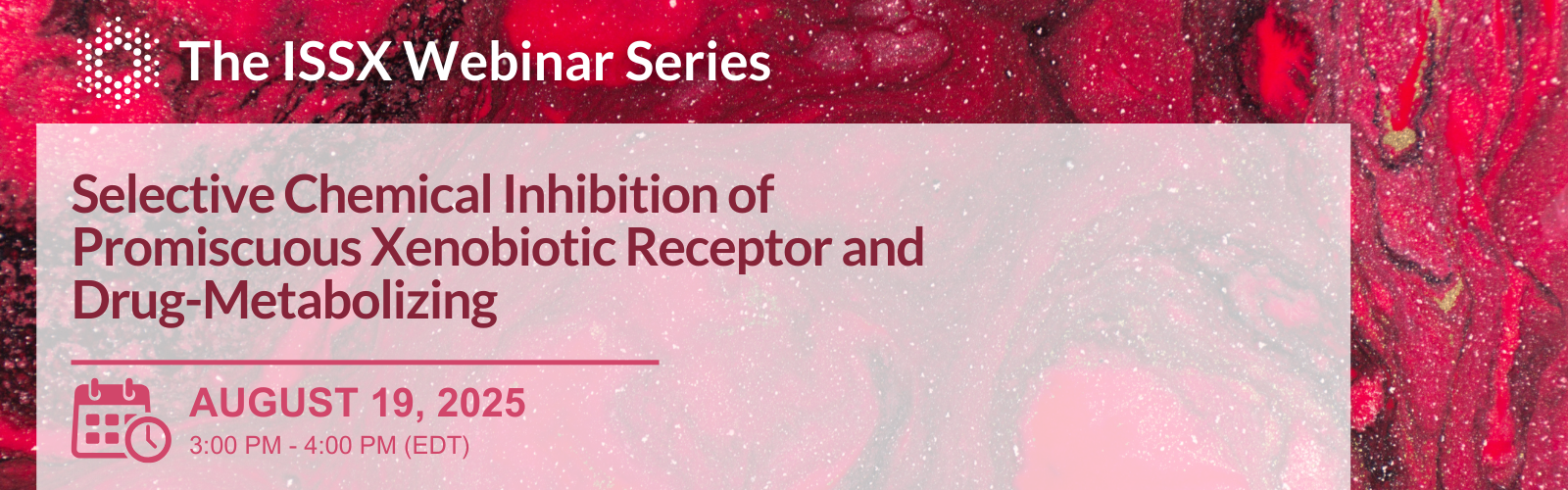 The ISSX Webinar Series

Selective Chemical Inhibition of Promiscuous Xenobiotic Receptor and Drug-Metabolizing

AUGUST 19, 2025
3:00 PM - 4:00 PM (EDT)